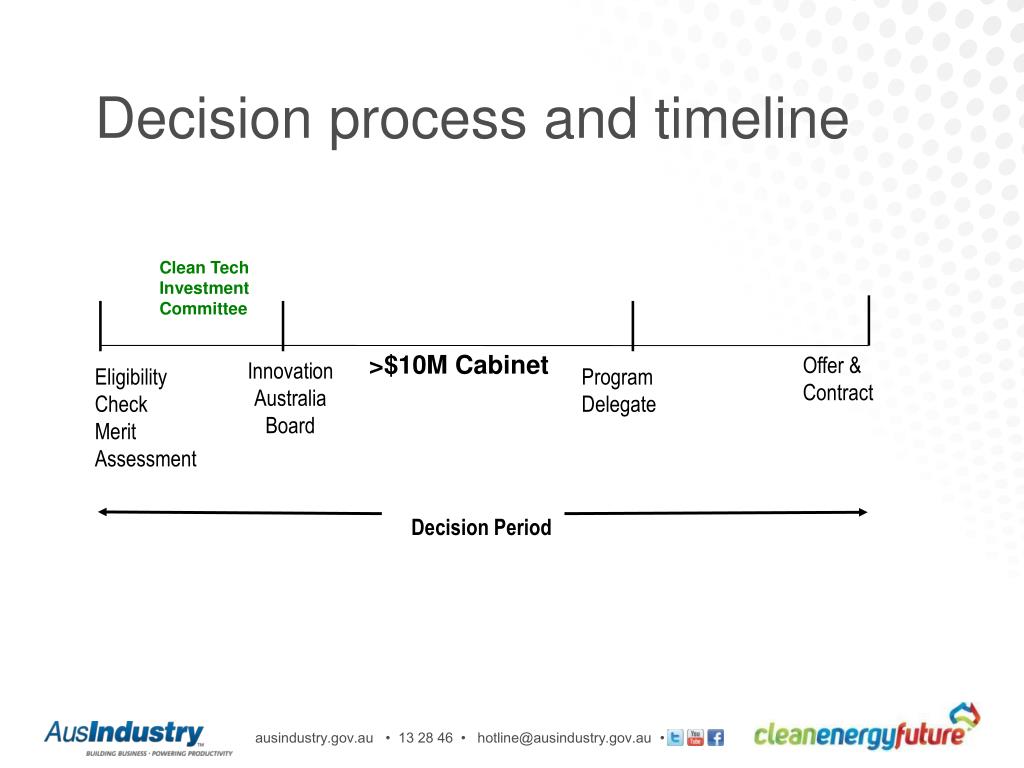 Decision process and timeline

Clean Tech Investment Committee

Eligibility Check Merit Assessment

Innovation Australia Board

>$10M Cabinet

Program Delegate

Offer & Contract

Decision Period

AusIndustry
BUILDING BUSINESS · POWERING PRODUCTIVITY

ausindustry.gov.au • 13 28 46 • hotline@ausindustry.gov.au •

cleanenergyfuture